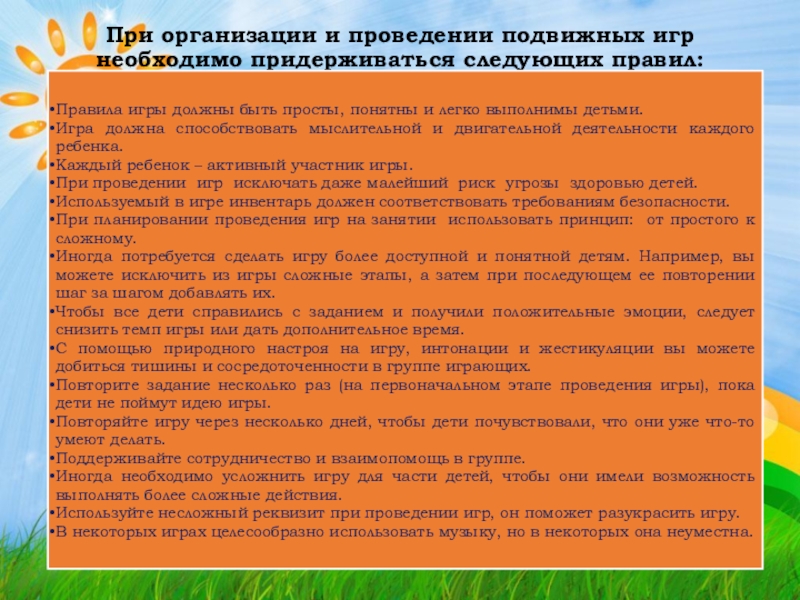 При организации и проведении подвижных игр необходимо придерживаться следующих правил:

•Правила игры должны быть просты, понятны и легко выполнимы детьми.
•Игра должна способствовать мыслительной и двигательной деятельности каждого ребенка.
•Каждый ребенок – активный участник игры.
•При проведении игр исключать даже малейший риск угрозы здоровью детей.
•Используемый в игре инвентарь должен соответствовать требованиям безопасности.
•При планировании проведения игр на занятии использовать принцип: от простого к сложному.
•Иногда потребуется сделать игру более доступной и понятной детям. Например, вы можете исключить из игры сложные этапы, а затем при последующем ее повторении шаг за шагом добавлять их.
•Чтобы все дети справились с заданием и получили положительные эмоции, следует снизить темп игры или дать дополнительное время.
•С помощью природного настроя на игру, интонации и жестикуляции вы можете добиться тишины и сосредоточенности в группе играющих.
•Повторите задание несколько раз (на первоначальном этапе проведения игры), пока дети не поймут идею игры.
•Повторяйте игру через несколько дней, чтобы дети почувствовали, что они уже что-то умеют делать.
•Поддерживайте сотрудничество и взаимопомощь в группе.
•Иногда необходимо усложнить игру для части детей, чтобы они имели возможность выполнять более сложные действия.
•Используйте несложный реквизит при проведении игр, он поможет разукрасить игру.
•В некоторых играх целесообразно использовать музыку, но в некоторых она неуместна.